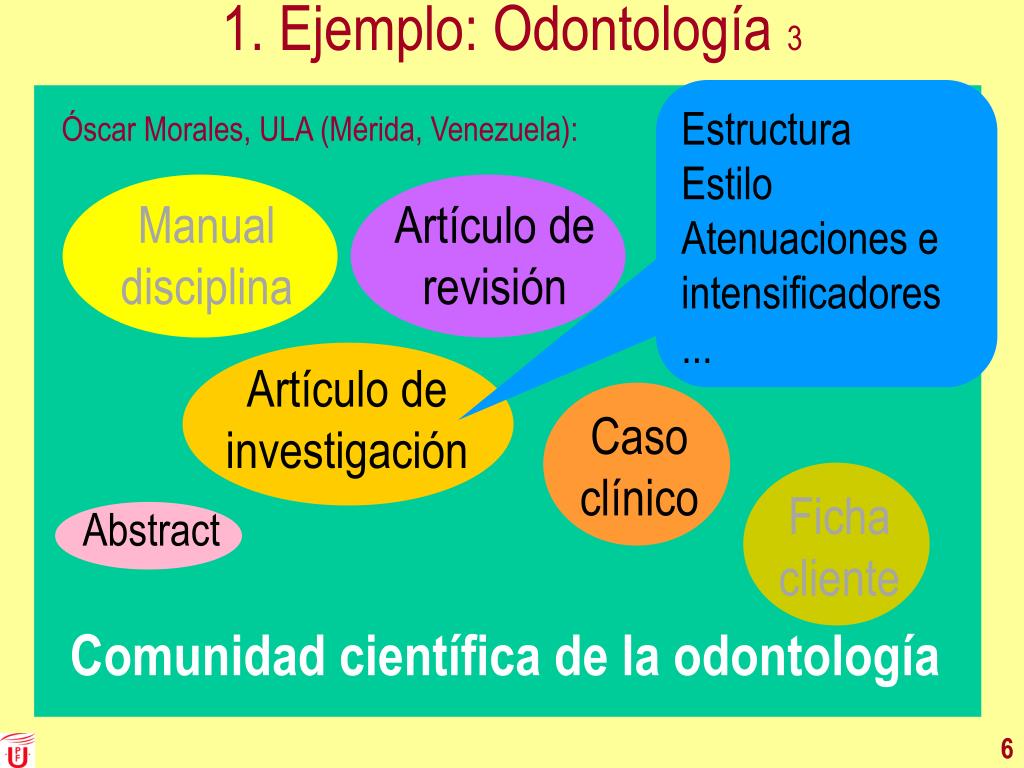 1. Ejemplo: Odontología 3

Óscar Morales, ULA (Mérida, Venezuela):

Estructura
Estilo
Atenuaciones e intensificadores
...

Manual disciplina

Artículo de revisión

Artículo de investigación

Caso clínico

Abstract

Ficha cliente

Comunidad científica de la odontología

6